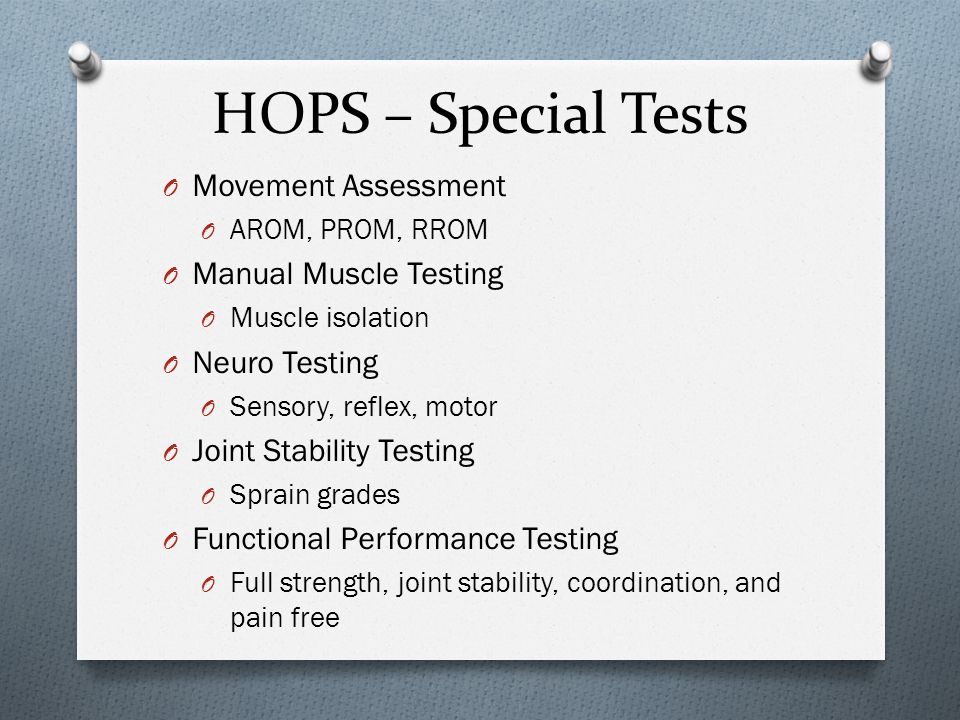 HOPS – Special Tests

O Movement Assessment
  O AROM, PROM, RROM
O Manual Muscle Testing
  O Muscle isolation
O Neuro Testing
  O Sensory, reflex, motor
O Joint Stability Testing
  O Sprain grades
O Functional Performance Testing
  O Full strength, joint stability, coordination, and pain free